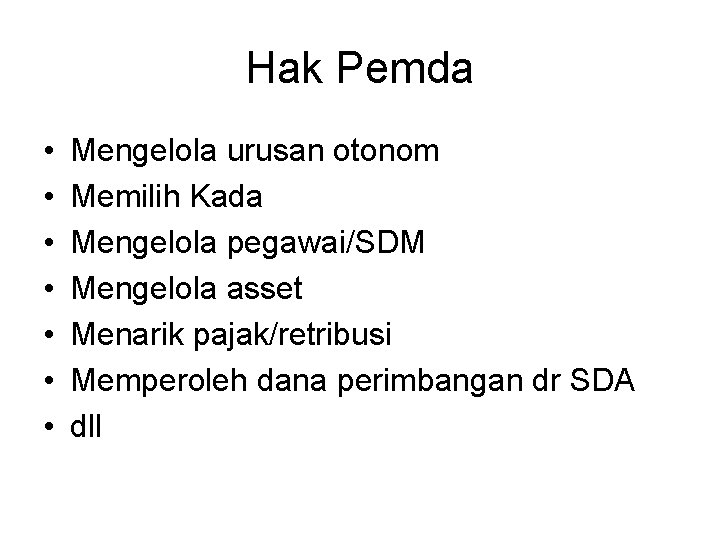 Hak Pemda

• Mengelola urusan otonom
• Memilih Kada
• Mengelola pegawai/SDM
• Mengelola asset
• Menarik pajak/retribusi
• Memperoleh dana perimbangan dr SDA
• dll